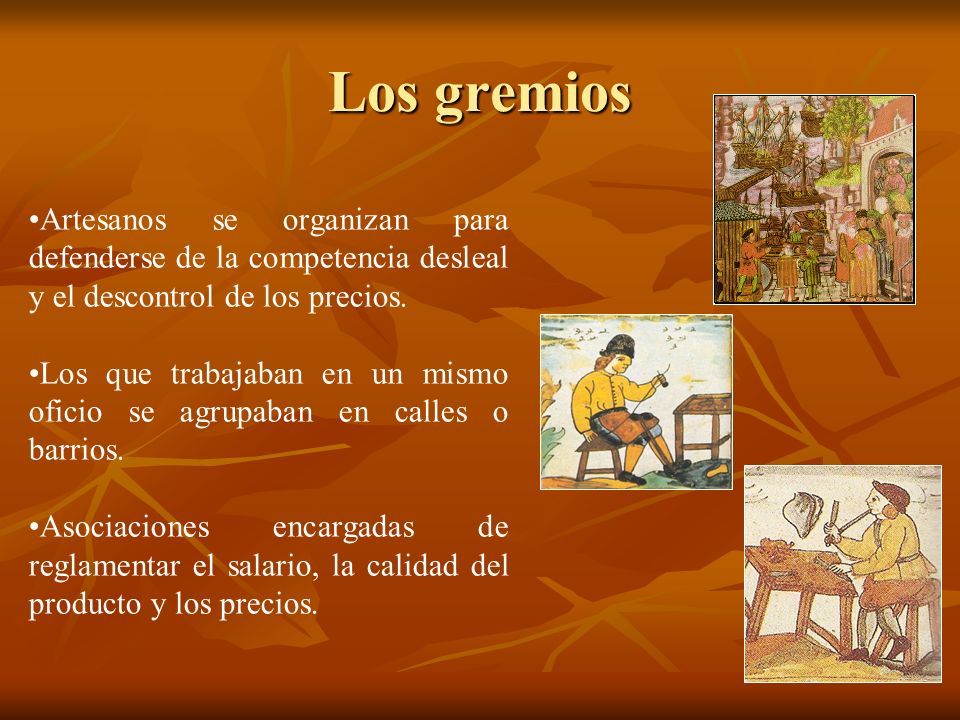 Los gremios

•Artesanos se organizan para defenderse de la competencia desleal y el descontrol de los precios.

•Los que trabajaban en un mismo oficio se agrupaban en calles o barrios.

•Asociaciones encargadas de reglamentar el salario, la calidad del producto y los precios.